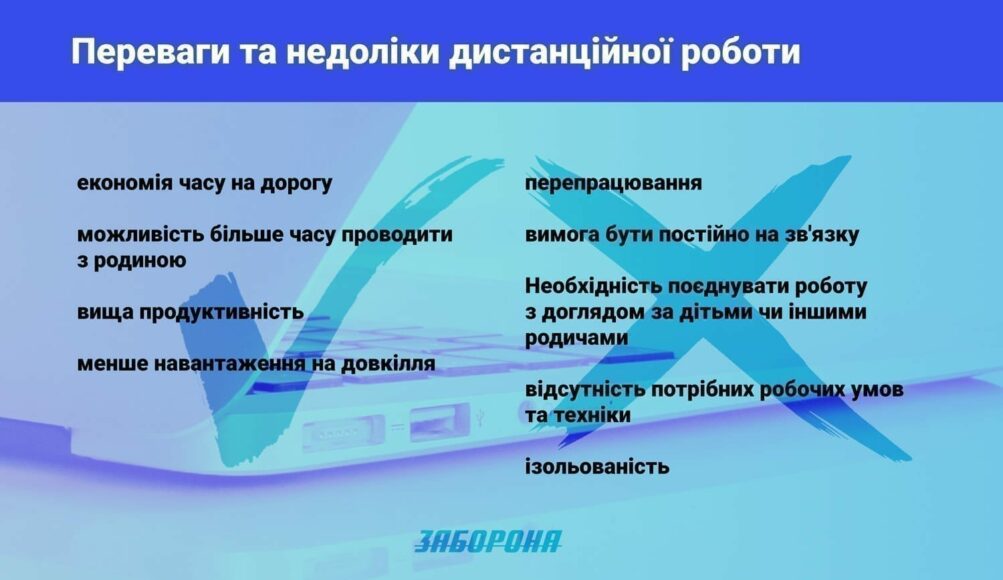 Переваги та недоліки дистанційної роботи

економія часу на дорогу

можливість більше часу проводити з родиною

вища продуктивність

менше навантаження на довкілля

перепрацювання

вимога бути постійно на зв'язку

Необхідність поєднувати роботу з доглядом за дітьми чи іншими родичами

відсутність потрібних робочих умов та техніки

ізольованість

ЗАБОРОНА